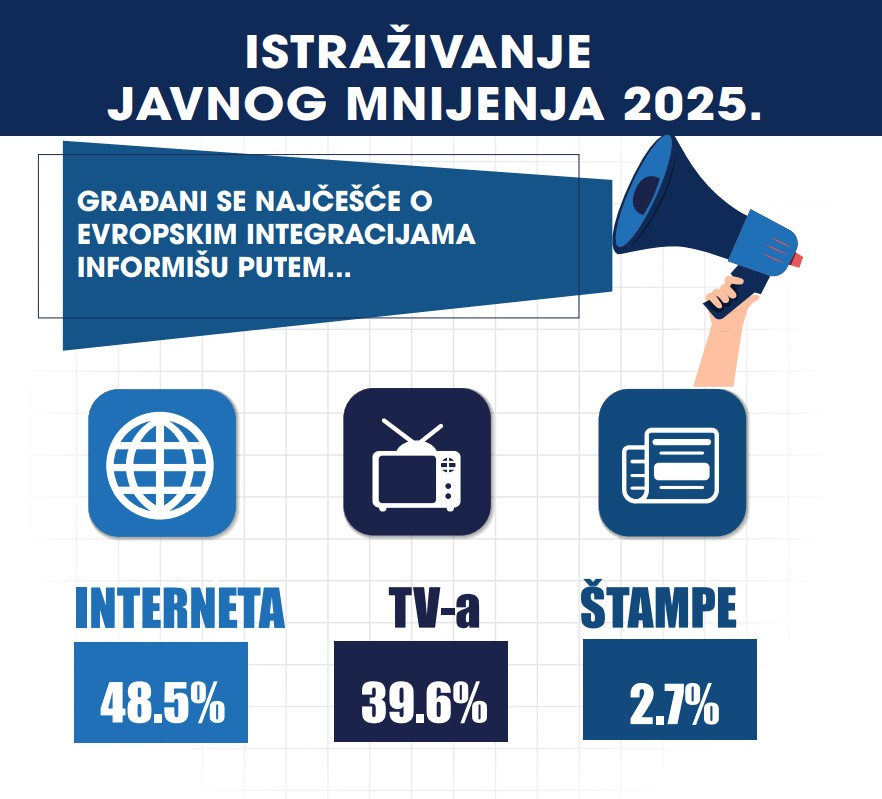 ISTRAŽIVANJE
JAVNOG MNIJENJA 2025.

GRAĐANI SE NAJČEŠĆE O EVROPSKIM INTEGRACIJAMA INFORMIŠU PUTEM...

INTERNETA
48.5%

TV-a
39.6%

ŠTAMPE
2.7%